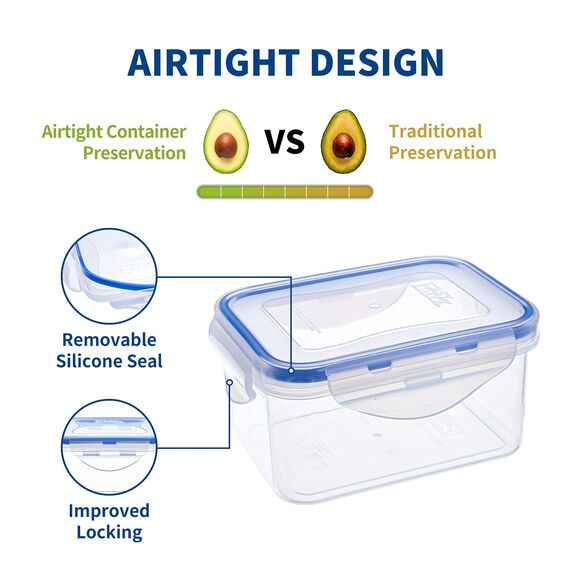 AIRTIGHT DESIGN

Airtight Container Preservation

VS

Traditional Preservation

Removable Silicone Seal

Improved Locking